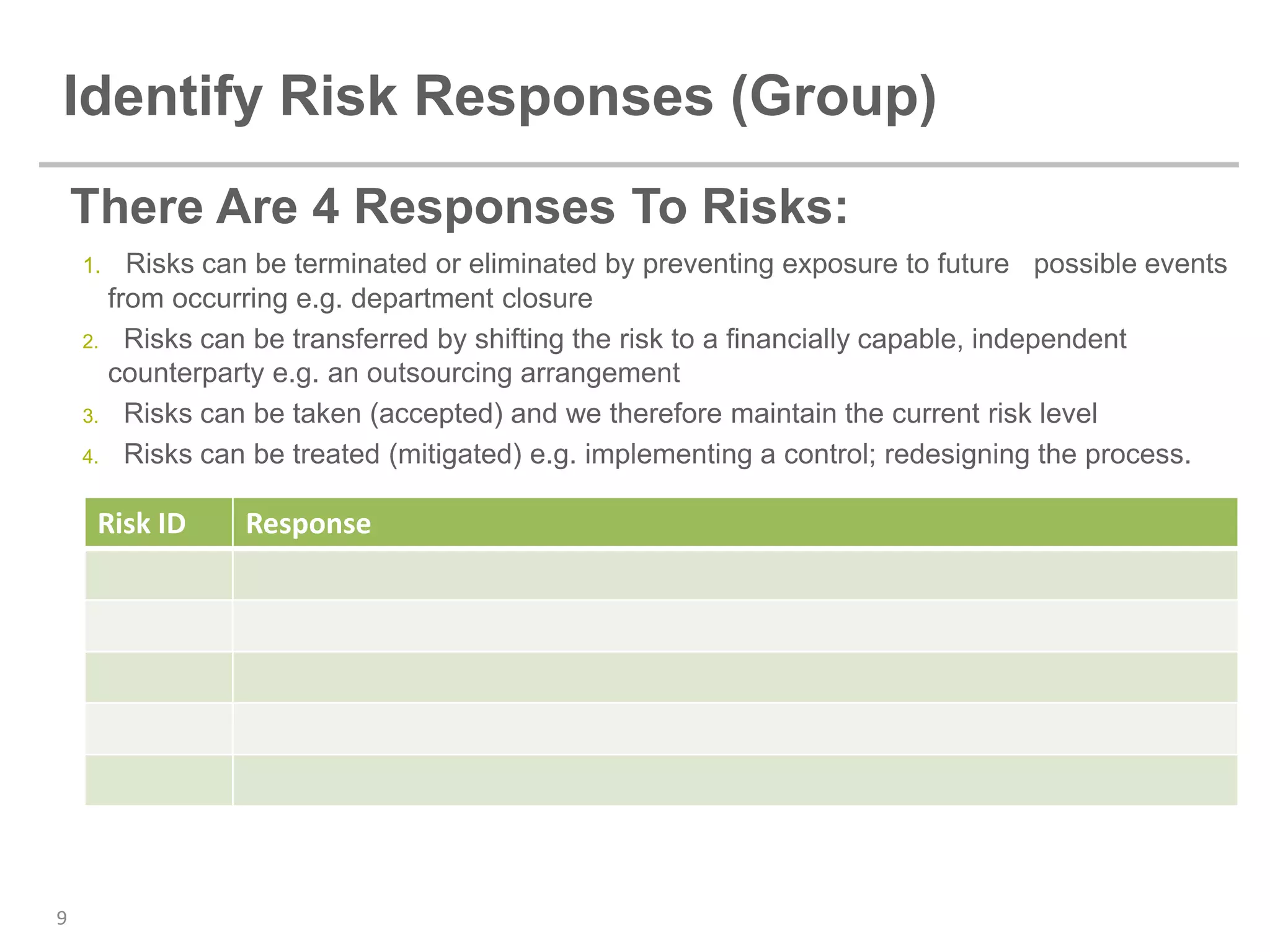 Identify Risk Responses (Group)

There Are 4 Responses To Risks:

1. Risks can be terminated or eliminated by preventing exposure to future possible events from occurring e.g. department closure
2. Risks can be transferred by shifting the risk to a financially capable, independent counterparty e.g. an outsourcing arrangement
3. Risks can be taken (accepted) and we therefore maintain the current risk level
4. Risks can be treated (mitigated) e.g. implementing a control; redesigning the process.

| Risk ID | Response |
|---|---|
| | |
| | |
| | |
| | |
| | |

9